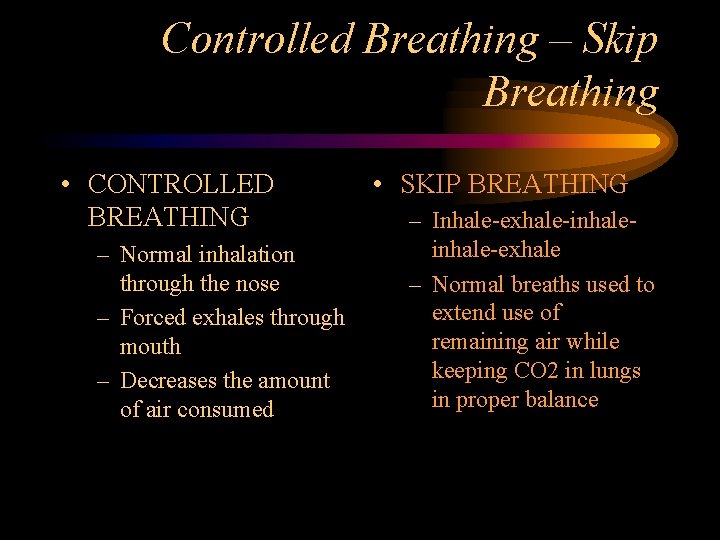 Controlled Breathing – Skip Breathing

• CONTROLLED BREATHING
– Normal inhalation through the nose
– Forced exhales through mouth
– Decreases the amount of air consumed

• SKIP BREATHING
– Inhale-exhale-inhale-inhale-exhale
– Normal breaths used to extend use of remaining air while keeping CO2 in lungs in proper balance